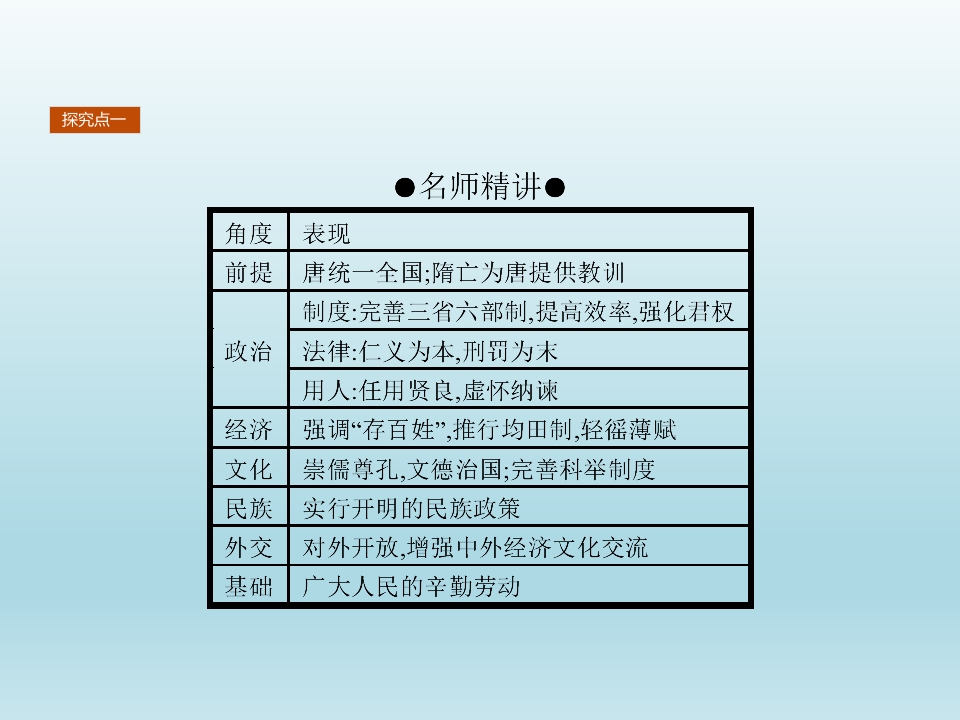 探究点一

●名师精讲●

| 角度 | 表现 |
|---|---|
| 前提 | 唐统一全国;隋亡为唐提供教训 |
| 政治 | 制度:完善三省六部制,提高效率,强化君权 |
|  | 法律:仁义为本,刑罚为末 |
|  | 用人:任用贤良,虚怀纳谏 |
| 经济 | 强调“存百姓”,推行均田制,轻徭薄赋 |
| 文化 | 崇儒尊孔,文德治国;完善科举制度 |
| 民族 | 实行开明的民族政策 |
| 外交 | 对外开放,增强中外经济文化交流 |
| 基础 | 广大人民的辛勤劳动 |